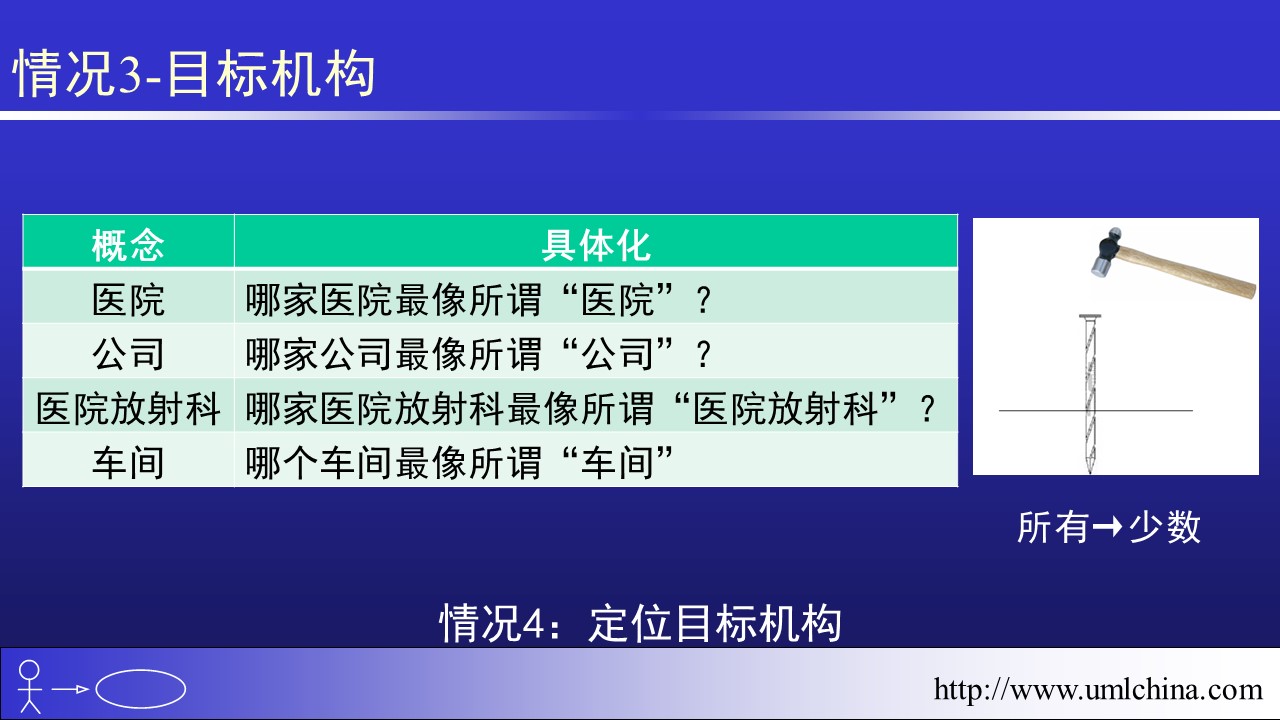 情况3-目标机构

| 概念 | 具体化 |
|---|---|
| 医院 | 哪家医院最像所谓“医院”？ |
| 公司 | 哪家公司最像所谓“公司”？ |
| 医院放射科 | 哪家医院放射科最像所谓“医院放射科”？ |
| 车间 | 哪个车间最像所谓“车间” |

所有→少数

情况4：定位目标机构

http://www.umlchina.com